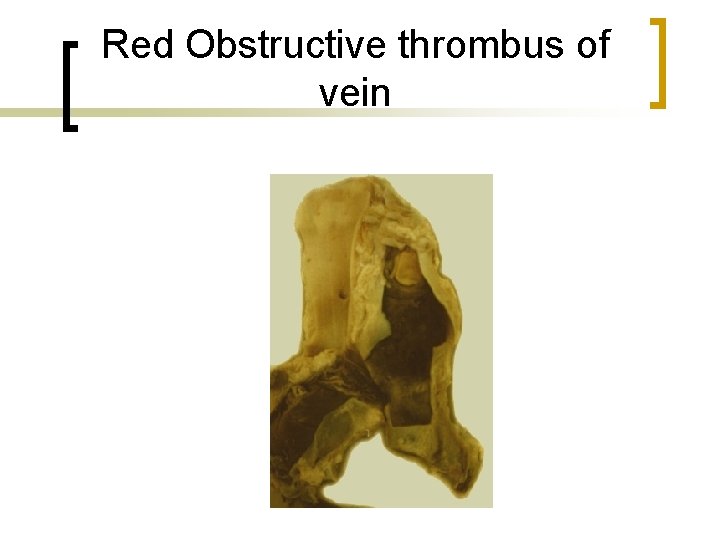 Red Obstructive thrombus of vein